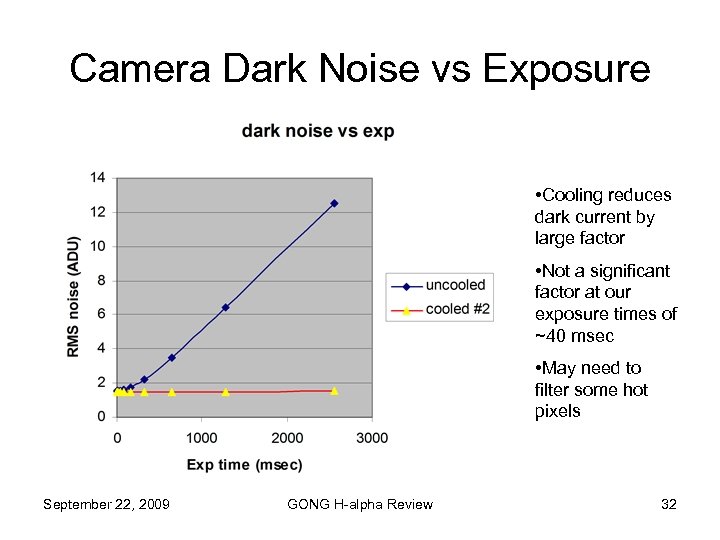 Camera Dark Noise vs Exposure

dark noise vs exp

14
12
10
8
6
4
2
0

RMS noise (ADU)

0 1000 2000 3000

Exp time (msec)

uncooled
cooled #2

•Cooling reduces dark current by large factor

•Not a significant factor at our exposure times of ~40 msec

•May need to filter some hot pixels

September 22, 2009

GONG H-alpha Review

32